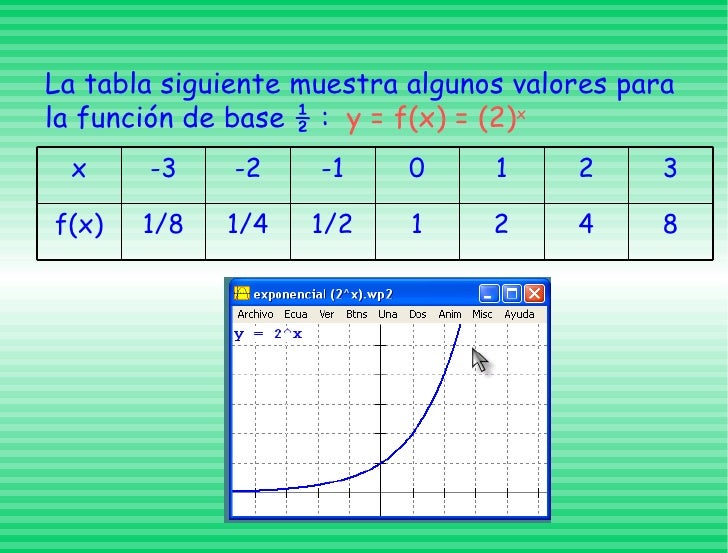 La tabla siguiente muestra algunos valores para la función de base $\frac{1}{2}$ : $y = f(x) = (2)^x$

| x | -3 | -2 | -1 | 0 | 1 | 2 | 3 |
|---|---|---|---|---|---|---|---|
| f(x) | 1/8 | 1/4 | 1/2 | 1 | 2 | 4 | 8 |

exponencial (2^x).wp2

Archivo Ecua Ver Btns Una Dos Anim Misc Ayuda

y = 2^x